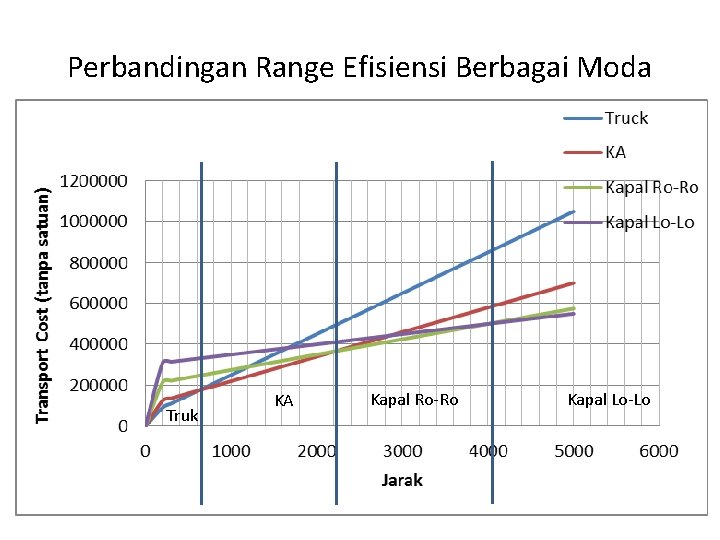 Perbandingan Range Efisiensi Berbagai Moda

Truck
KA
Kapal Ro-Ro
Kapal Lo-Lo

Transport Cost (tanpa satuan)

1200000
1000000
800000
600000
400000
200000
0

Truk
KA
Kapal Ro-Ro
Kapal Lo-Lo

0
1000
2000
3000
4000
5000
6000

Jarak